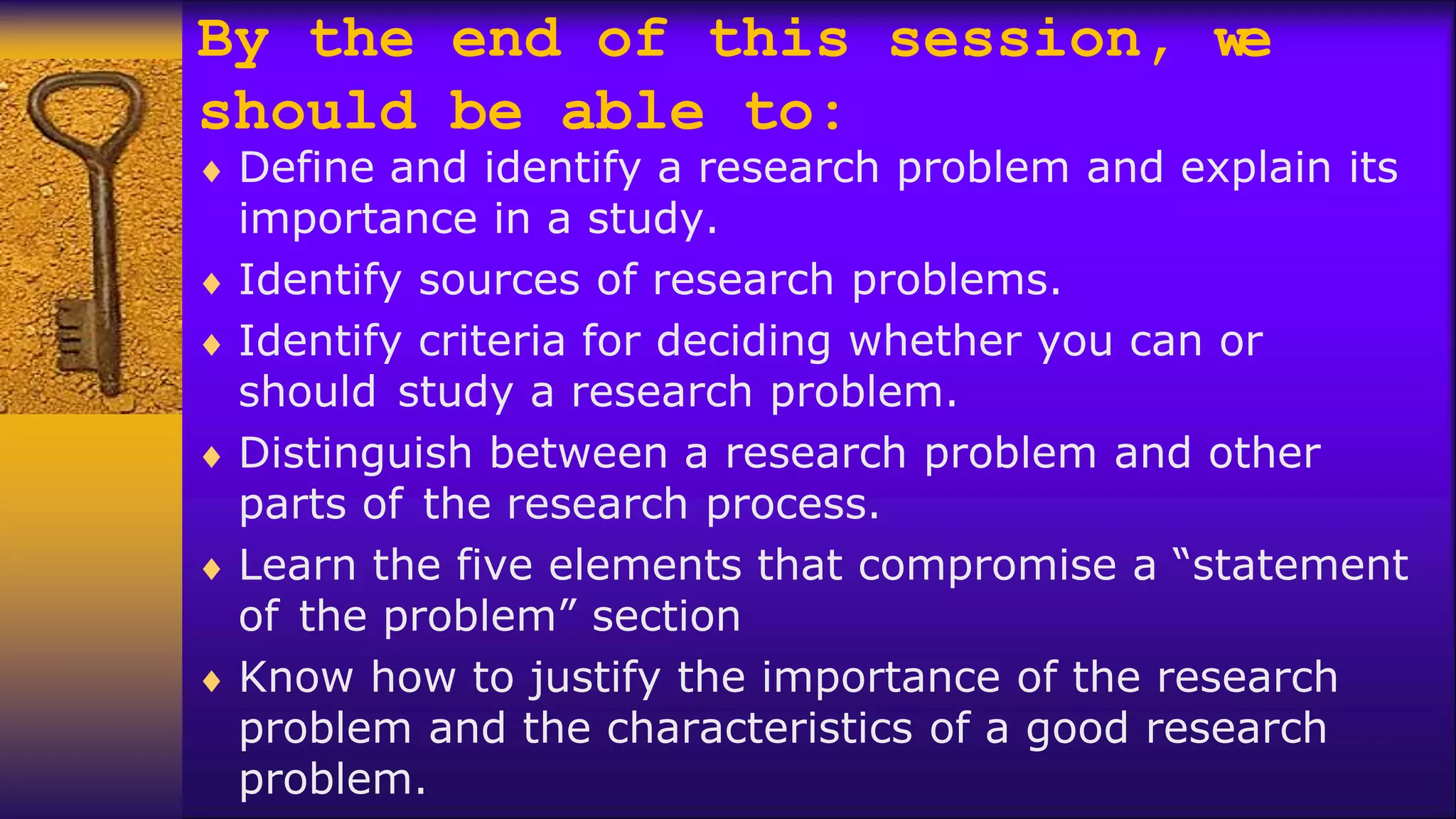 By the end of this session, we should be able to:

♦ Define and identify a research problem and explain its importance in a study.

♦ Identify sources of research problems.

♦ Identify criteria for deciding whether you can or should study a research problem.

♦ Distinguish between a research problem and other parts of the research process.

♦ Learn the five elements that compromise a “statement of the problem” section

♦ Know how to justify the importance of the research problem and the characteristics of a good research problem.